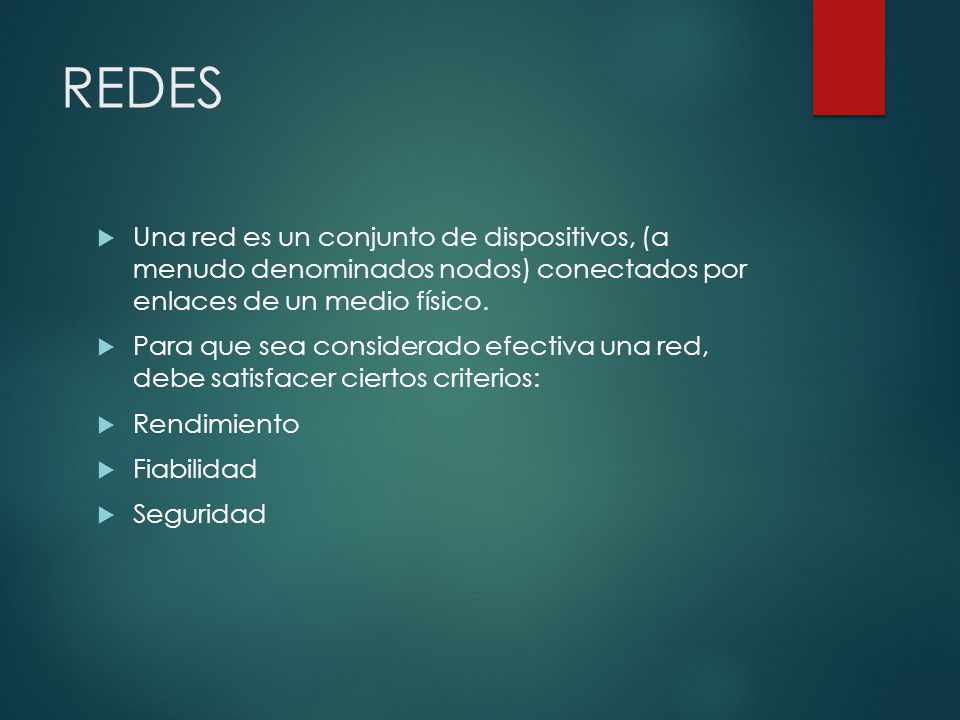 REDES

Una red es un conjunto de dispositivos, (a menudo denominados nodos) conectados por enlaces de un medio físico.

Para que sea considerado efectiva una red, debe satisfacer ciertos criterios:

Rendimiento

Fiabilidad

Seguridad